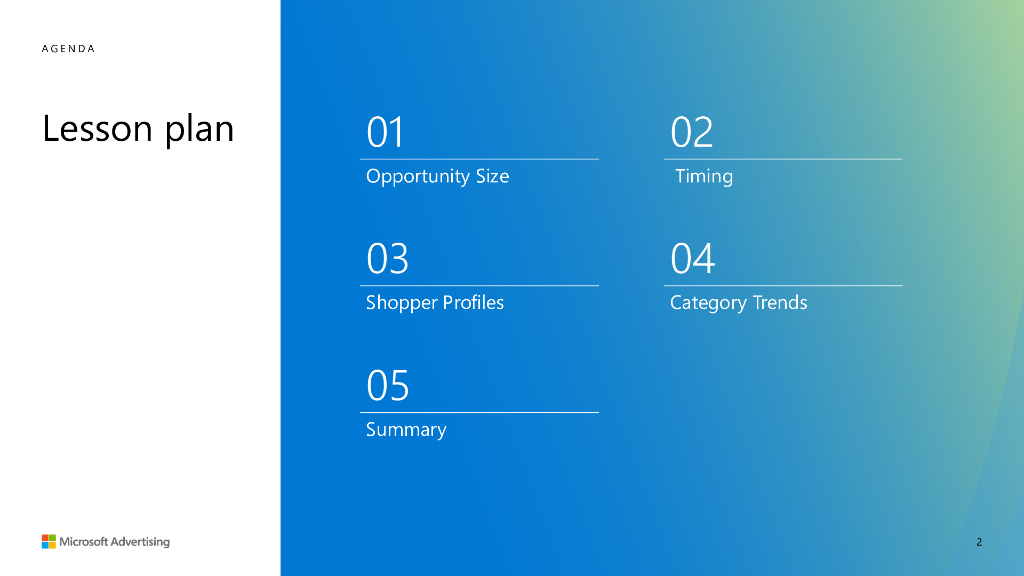 AGENDA

Lesson plan

01
Opportunity Size

02
Timing

03
Shopper Profiles

04
Category Trends

05
Summary

Microsoft Advertising

2